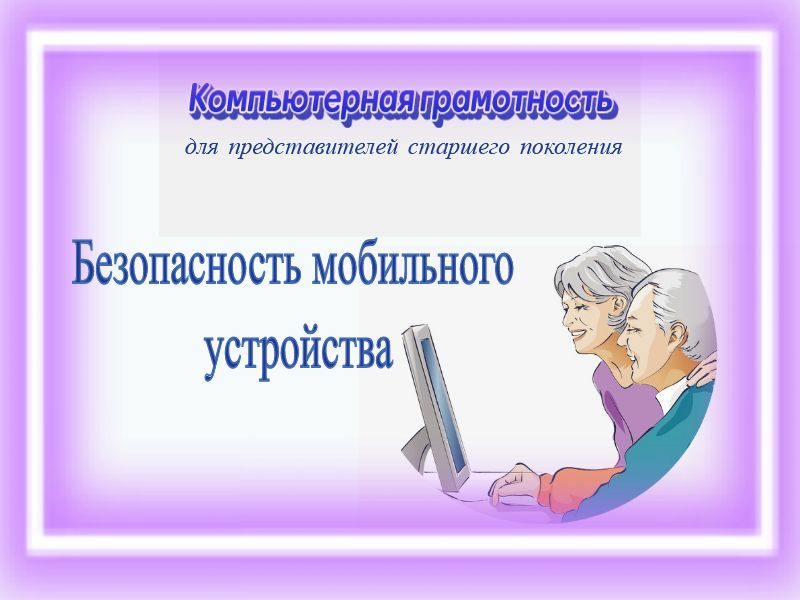 Компьютерная грамотность
для представителей старшего поколения

Безопасность мобильного устройства